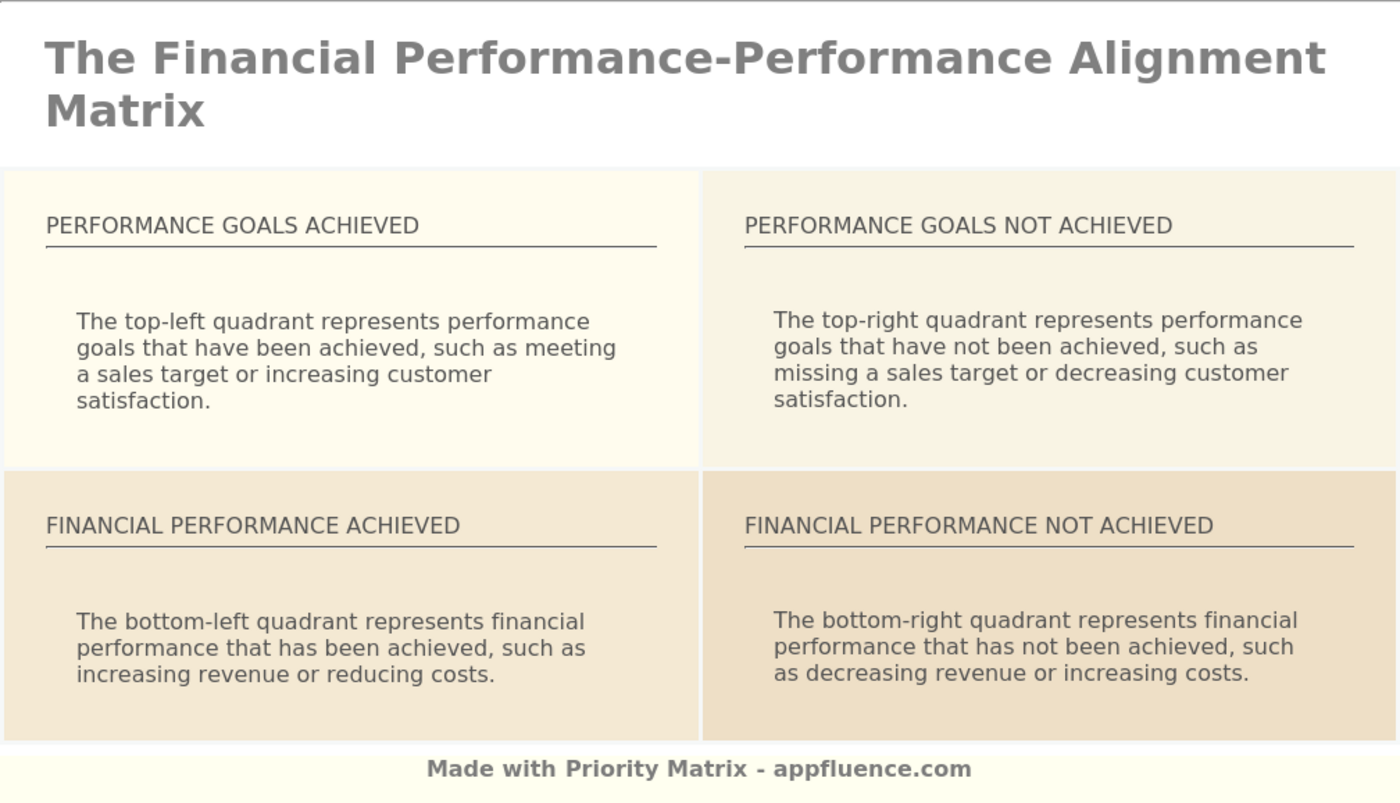 The Financial Performance-Performance Alignment Matrix

PERFORMANCE GOALS ACHIEVED

The top-left quadrant represents performance goals that have been achieved, such as meeting a sales target or increasing customer satisfaction.

PERFORMANCE GOALS NOT ACHIEVED

The top-right quadrant represents performance goals that have not been achieved, such as missing a sales target or decreasing customer satisfaction.

FINANCIAL PERFORMANCE ACHIEVED

The bottom-left quadrant represents financial performance that has been achieved, such as increasing revenue or reducing costs.

FINANCIAL PERFORMANCE NOT ACHIEVED

The bottom-right quadrant represents financial performance that has not been achieved, such as decreasing revenue or increasing costs.

Made with Priority Matrix - appfluence.com